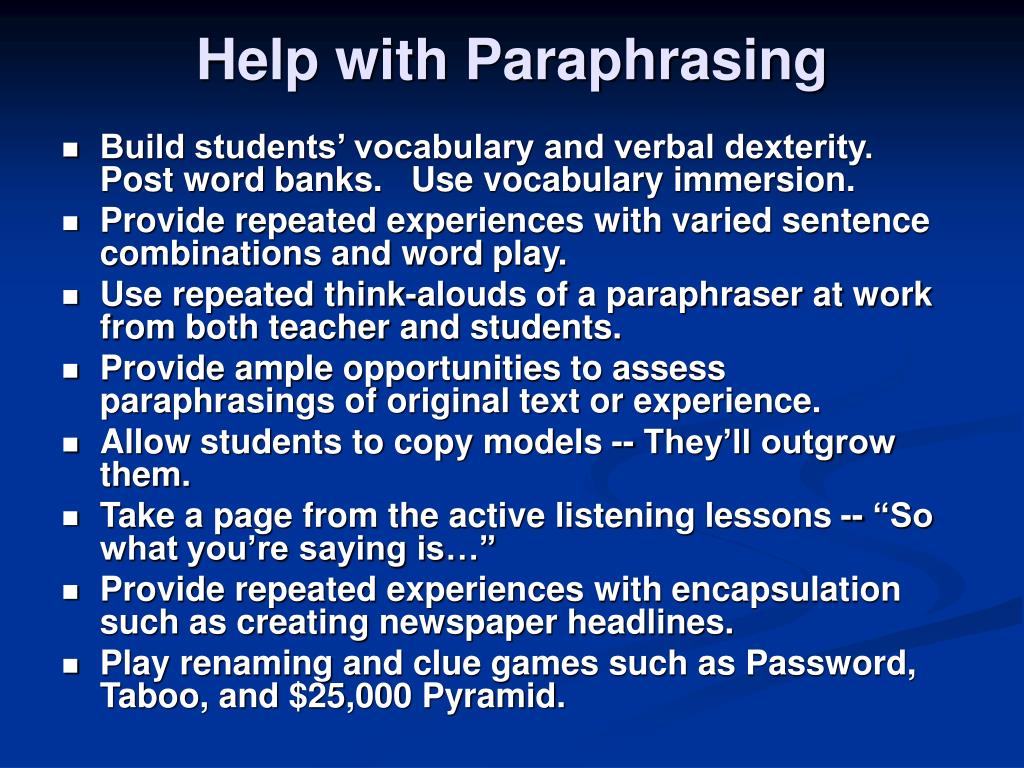 Help with Paraphrasing

- Build students’ vocabulary and verbal dexterity. Post word banks. Use vocabulary immersion.
- Provide repeated experiences with varied sentence combinations and word play.
- Use repeated think-alouds of a paraphraser at work from both teacher and students.
- Provide ample opportunities to assess paraphrasings of original text or experience.
- Allow students to copy models -- They’ll outgrow them.
- Take a page from the active listening lessons -- “So what you’re saying is…”
- Provide repeated experiences with encapsulation such as creating newspaper headlines.
- Play renaming and clue games such as Password, Taboo, and \$25,000 Pyramid.